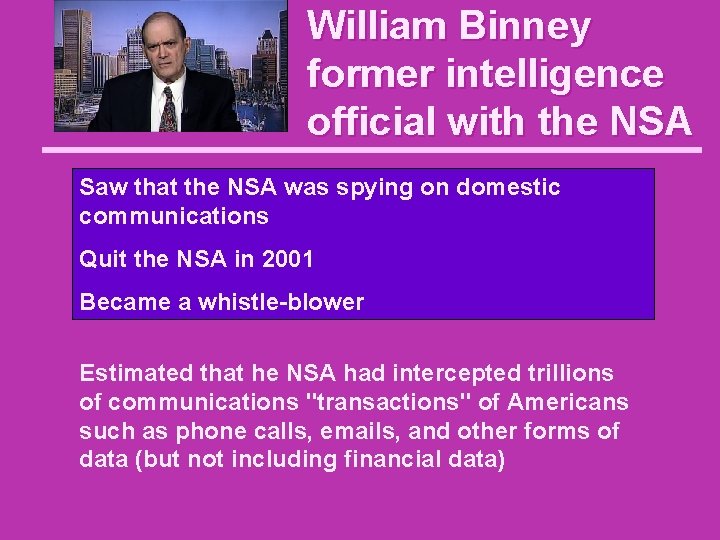 William Binney former intelligence official with the NSA

Saw that the NSA was spying on domestic communications

Quit the NSA in 2001

Became a whistle-blower

Estimated that he NSA had intercepted trillions of communications "transactions" of Americans such as phone calls, emails, and other forms of data (but not including financial data)